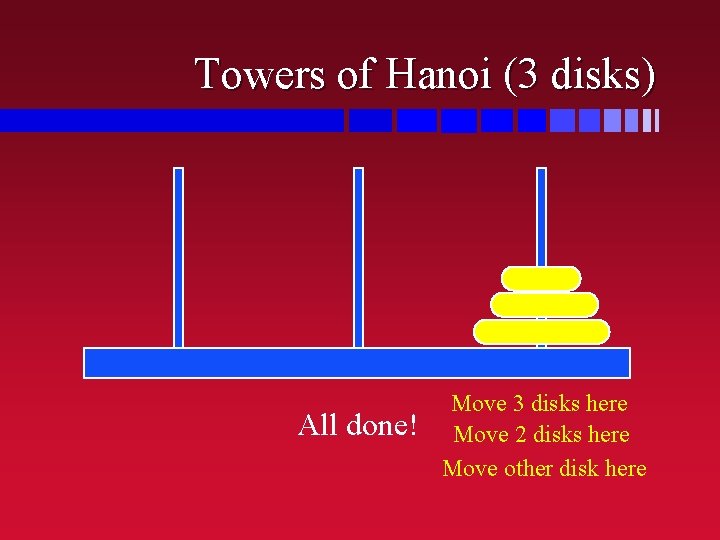 Towers of Hanoi (3 disks)

All done!

Move 3 disks here

Move 2 disks here

Move other disk here